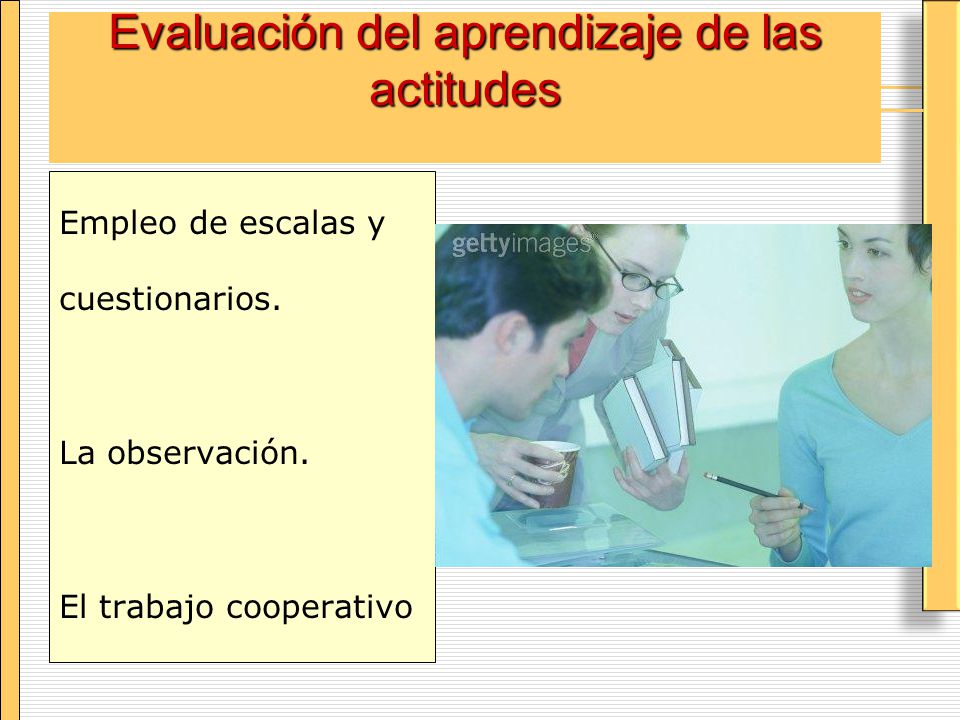 Evaluación del aprendizaje de las actitudes

Empleo de escalas y

cuestionarios.

La observación.

El trabajo cooperativo

gettyimages